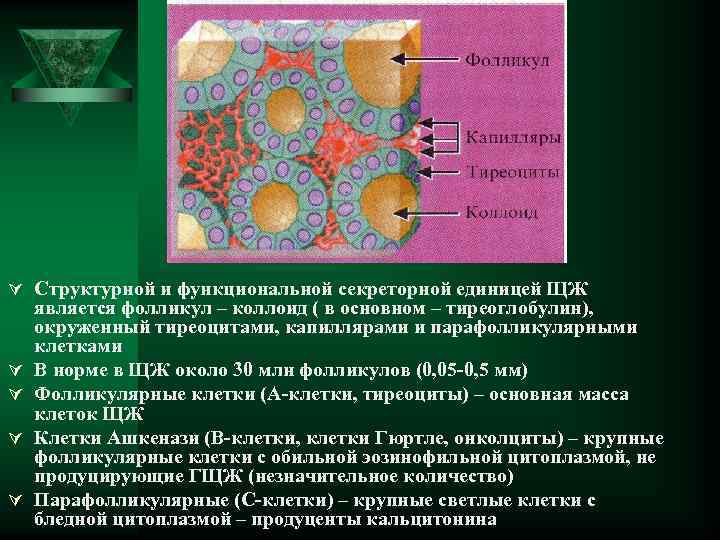 Фолликул

Капилляры

Тиреоциты

Коллоид

Структурной и функциональной секреторной единицей ЩЖ является фолликул – коллоид ( в основном – тиреоглобулин), окруженный тиреоцитами, капиллярами и парафолликулярными клетками

В норме в ЩЖ около 30 млн фолликулов (0,05-0,5 мм)

Фолликулярные клетки (А-клетки, тиреоциты) – основная масса клеток ЩЖ

Клетки Ашкенази (В-клетки, клетки Гюртле, онколциты) – крупные фолликулярные клетки с обильной эозинофильной цитоплазмой, не продуцирующие ГЩЖ (незначительное количество)

Парафолликулярные (С-клетки) – крупные светлые клетки с бледной цитоплазмой – продуценты кальцитонина